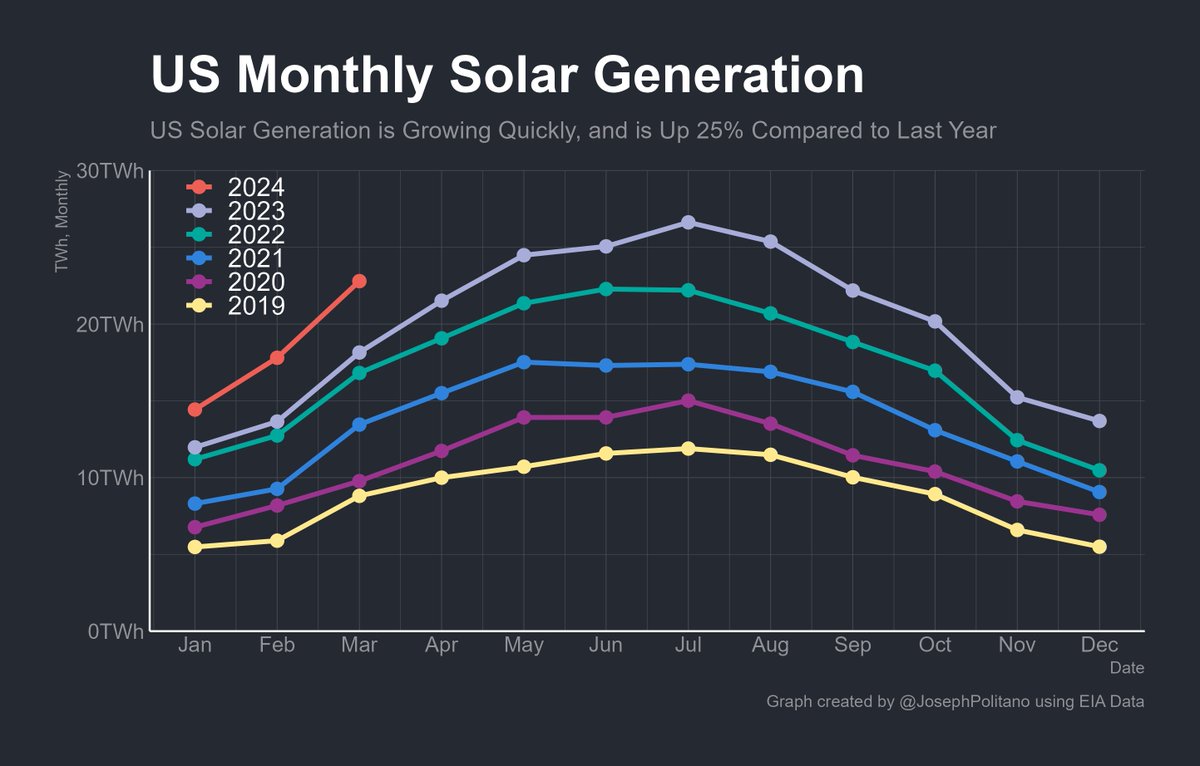 US Monthly Solar Generation

US Solar Generation is Growing Quickly, and is Up 25% Compared to Last Year

TWh, Monthly

30TWh
20TWh
10TWh
0TWh

2024
2023
2022
2021
2020
2019

Jan Feb Mar Apr May Jun Jul Aug Sep Oct Nov Dec

Date

Graph created by @JosephPolitano using EIA Data